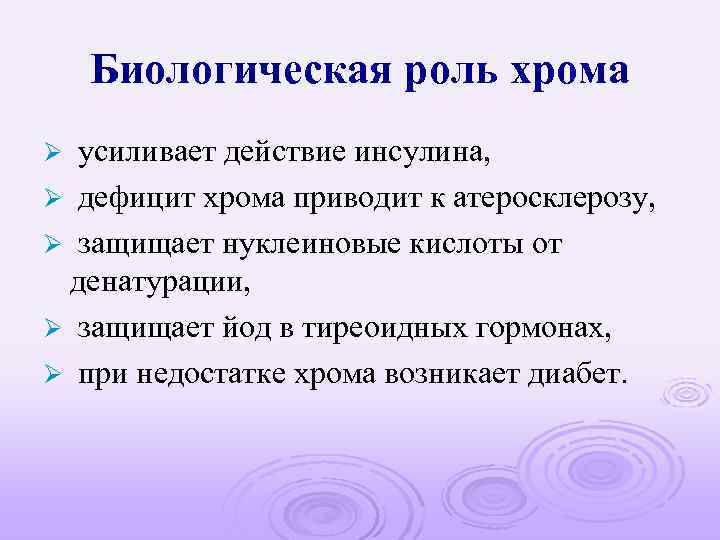 Биологическая роль хрома

➢ усиливает действие инсулина,
➢ дефицит хрома приводит к атеросклерозу,
➢ защищает нуклеиновые кислоты от денатурации,
➢ защищает йод в тиреоидных гормонах,
➢ при недостатке хрома возникает диабет.